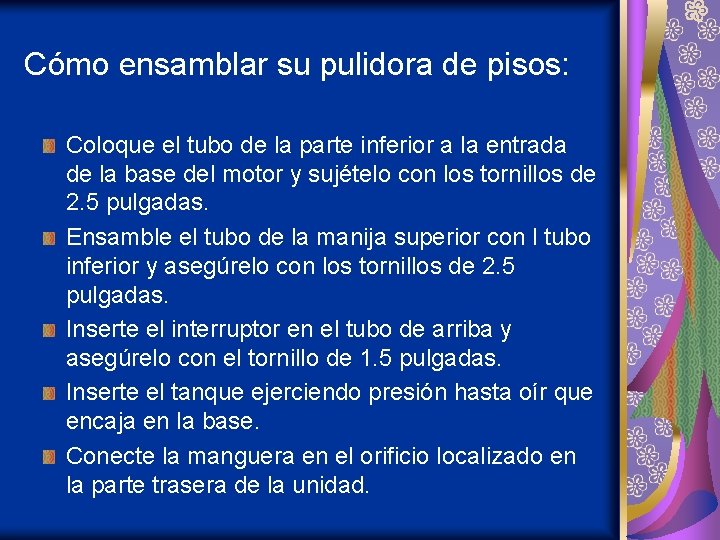 Cómo ensamblar su pulidora de pisos:

Coloque el tubo de la parte inferior a la entrada de la base del motor y sujételo con los tornillos de 2.5 pulgadas.

Ensamble el tubo de la manija superior con l tubo inferior y asegúrelo con los tornillos de 2.5 pulgadas.

Inserte el interruptor en el tubo de arriba y asegúrelo con el tornillo de 1.5 pulgadas.

Inserte el tanque ejerciendo presión hasta oír que encaja en la base.

Conecte la manguera en el orificio localizado en la parte trasera de la unidad.